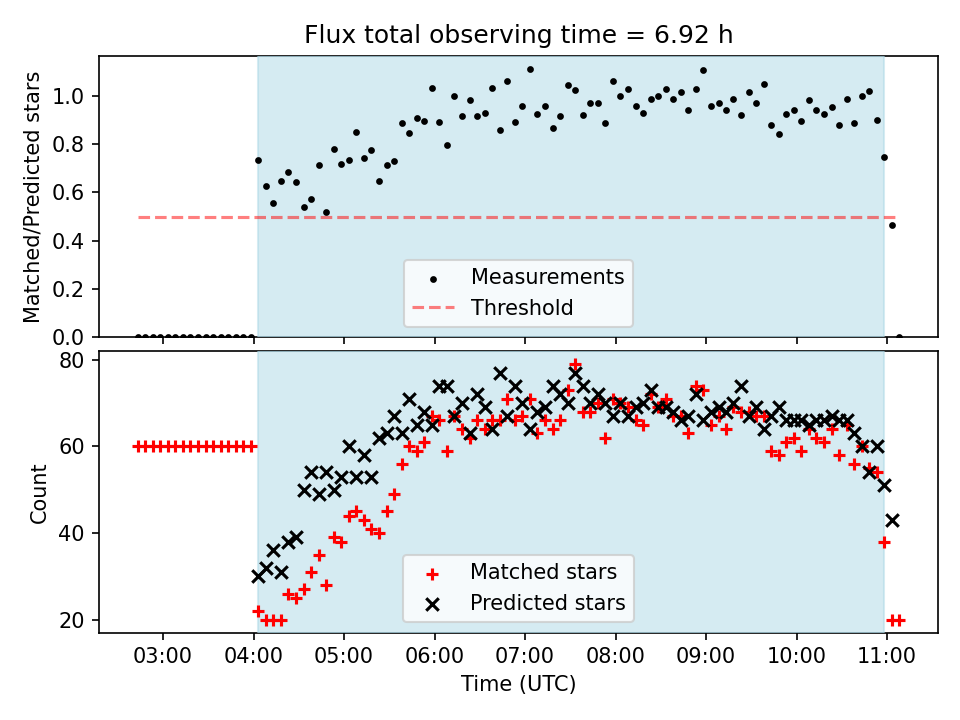 Flux total observing time = 6.92 h

Matched/Predicted stars

1.0
0.8
0.6
0.4
0.2
0.0

Measurements
Threshold

Count

80
60
40
20

Matched stars
Predicted stars

03:00
04:00
05:00
06:00
07:00
08:00
09:00
10:00
11:00

Time (UTC)